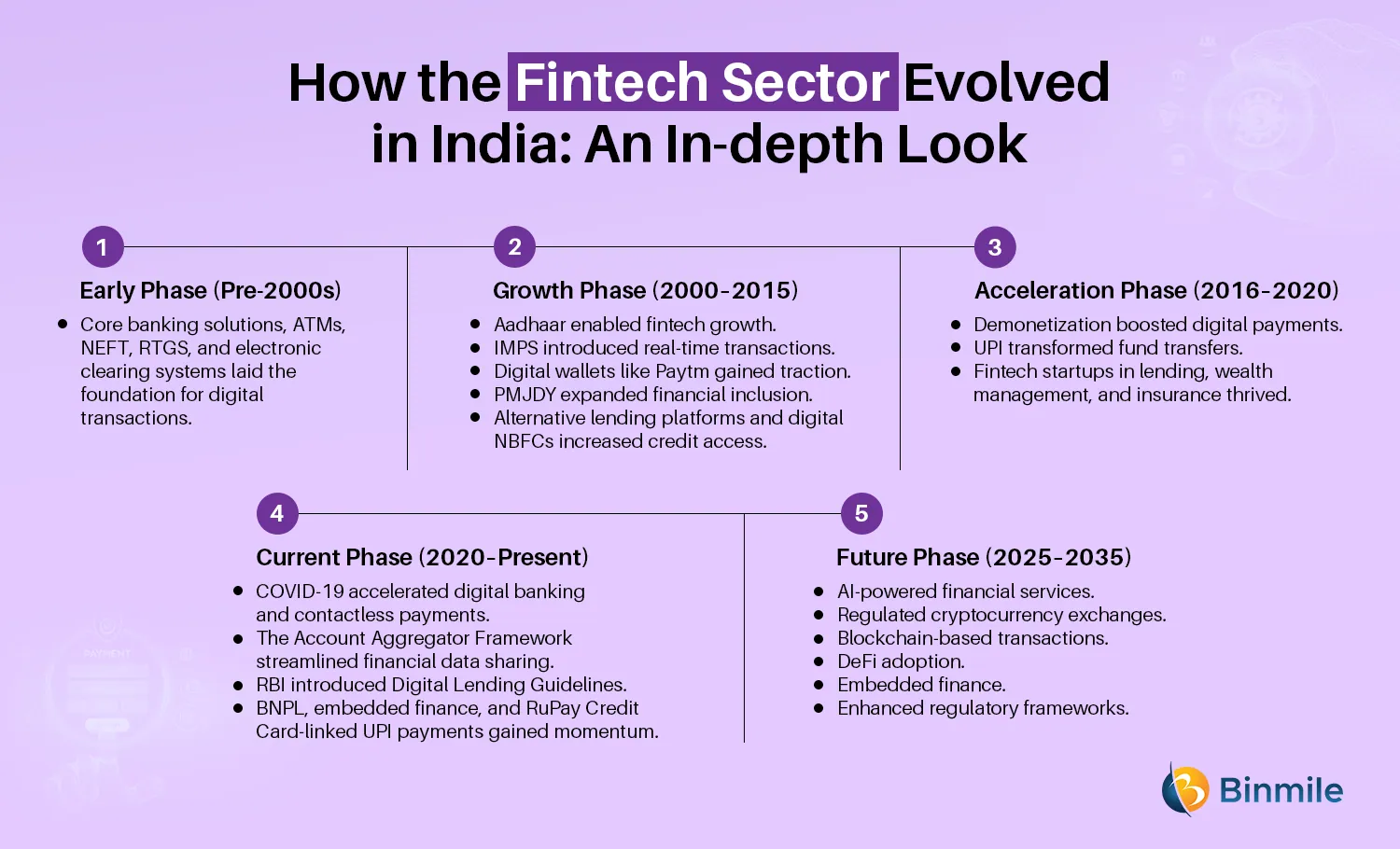 How the Fintech Sector Evolved in India: An In-depth Look

1

Early Phase (Pre-2000s)

- Core banking solutions, ATMs, NEFT, RTGS, and electronic clearing systems laid the foundation for digital transactions.

2

Growth Phase (2000-2015)

- Aadhaar enabled fintech growth.
- IMPS introduced real-time transactions.
- Digital wallets like Paytm gained traction.
- PMJDY expanded financial inclusion.
- Alternative lending platforms and digital NBFCs increased credit access.

3

Acceleration Phase (2016-2020)

- Demonetization boosted digital payments.
- UPI transformed fund transfers.
- Fintech startups in lending, wealth management, and insurance thrived.

4

Current Phase (2020-Present)

- COVID-19 accelerated digital banking and contactless payments.
- The Account Aggregator Framework streamlined financial data sharing.
- RBI introduced Digital Lending Guidelines.
- BNPL, embedded finance, and RuPay Credit Card-linked UPI payments gained momentum.

5

Future Phase (2025-2035)

- AI-powered financial services.
- Regulated cryptocurrency exchanges.
- Blockchain-based transactions.
- DeFi adoption.
- Embedded finance.
- Enhanced regulatory frameworks.

Binmile